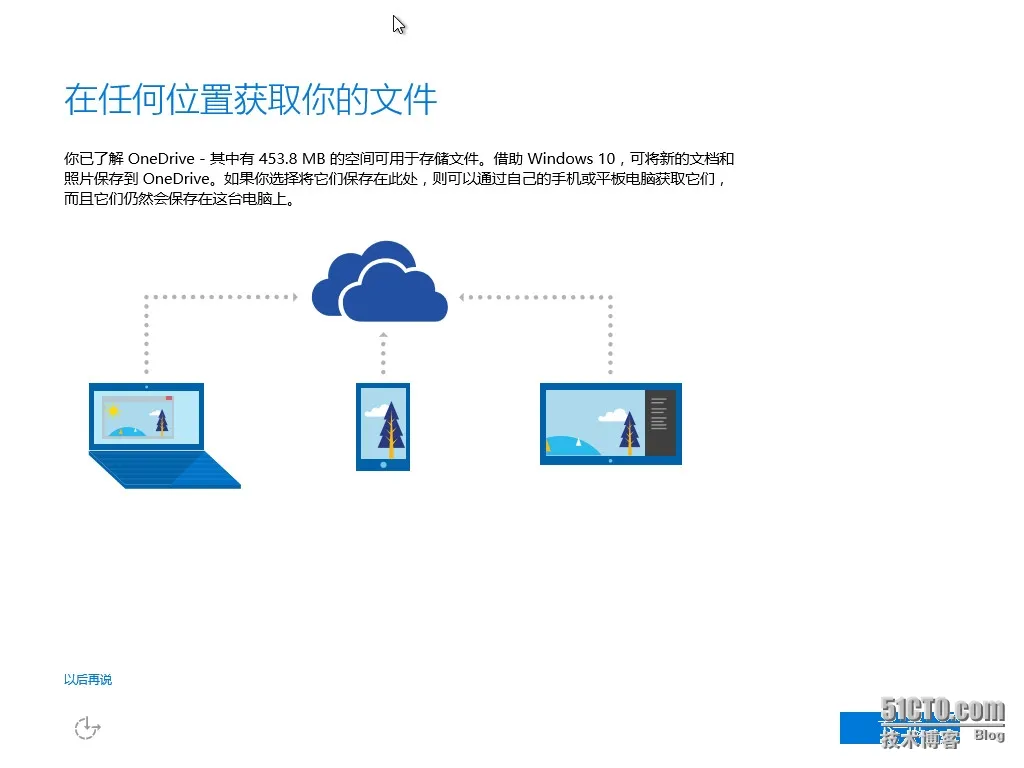 在任何位置获取你的文件

你已了解 OneDrive - 其中有 453.8 MB 的空间可用于存储文件。借助 Windows 10，可将新的文档和照片保存到 OneDrive。如果你选择将它们保存在此处，则可以通过自己的手机或平板电脑获取它们，而且它们仍然会保存在这台电脑上。

以后再说

51CTO.com
技术博客 Blog